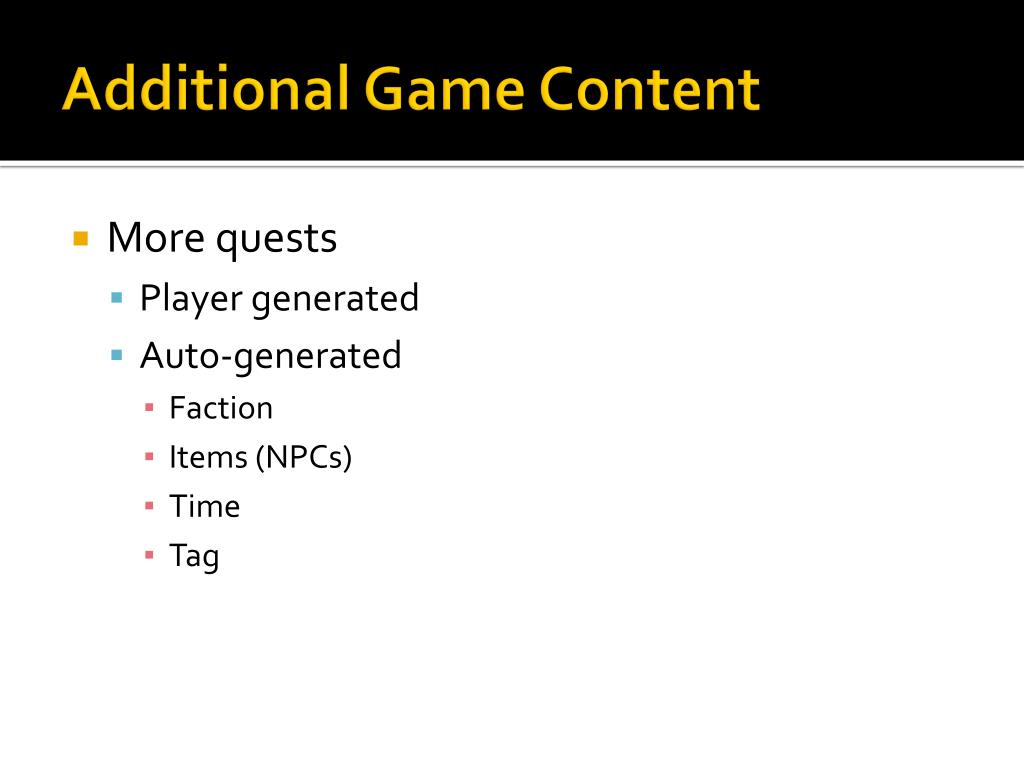 Additional Game Content

- More quests
  - Player generated
  - Auto-generated
    - Faction
    - Items (NPCs)
    - Time
    - Tag